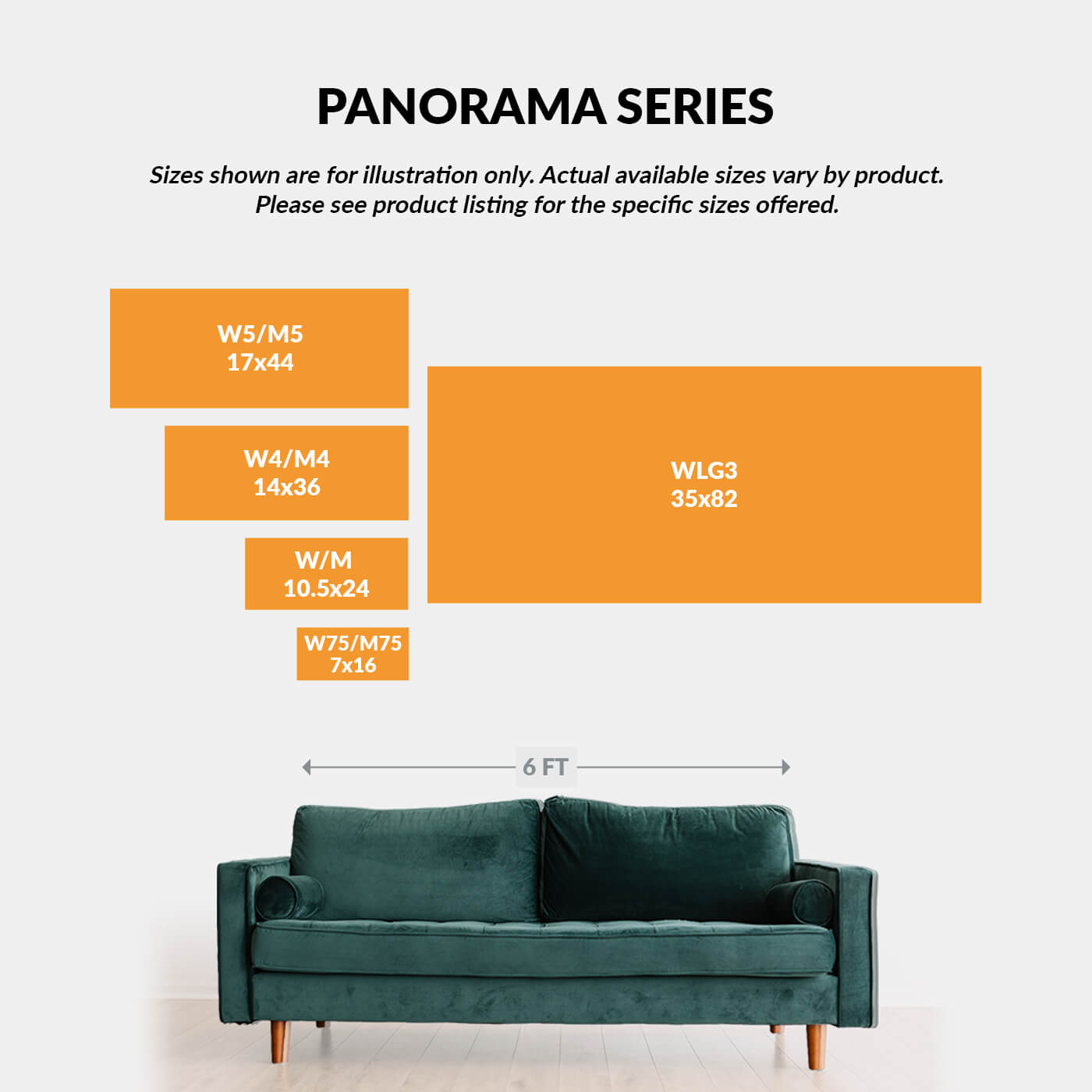 PANORAMA SERIES

Sizes shown are for illustration only. Actual available sizes vary by product. Please see product listing for the specific sizes offered.

W5/M5
17x44

W4/M4
14x36

W/M
10.5x24

W75/M75
7x16

WLG3
35x82

6 FT